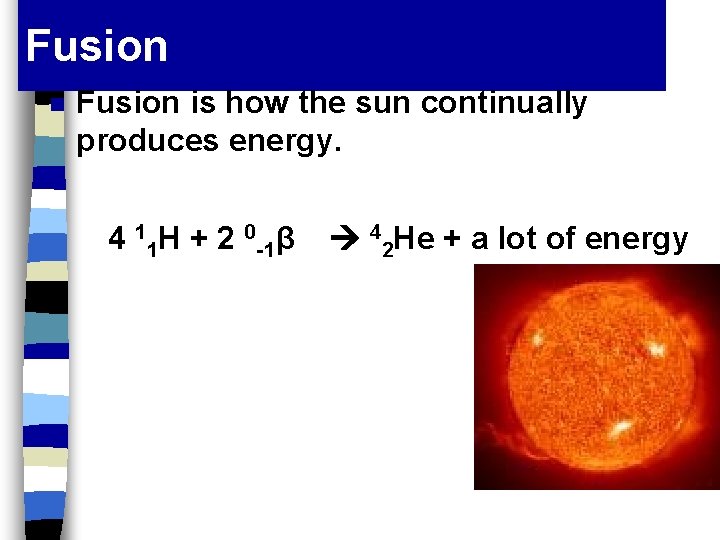 Fusion

Fusion is how the sun continually produces energy.

$4\ ^{1}_{1}H + 2\ ^{0}_{-1}\beta \rightarrow\ ^{4}_{2}He$ + a lot of energy